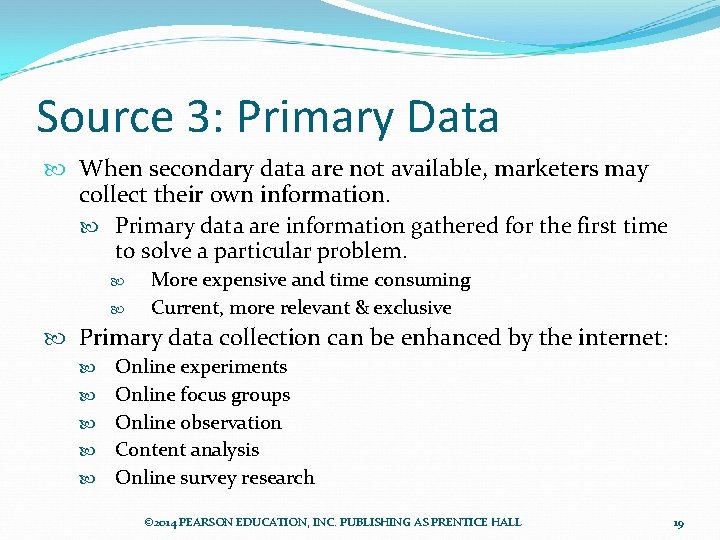 Source 3: Primary Data

When secondary data are not available, marketers may collect their own information.

Primary data are information gathered for the first time to solve a particular problem.

More expensive and time consuming

Current, more relevant & exclusive

Primary data collection can be enhanced by the internet:

Online experiments

Online focus groups

Online observation

Content analysis

Online survey research

©2014 PEARSON EDUCATION, INC. PUBLISHING AS PRENTICE HALL

19